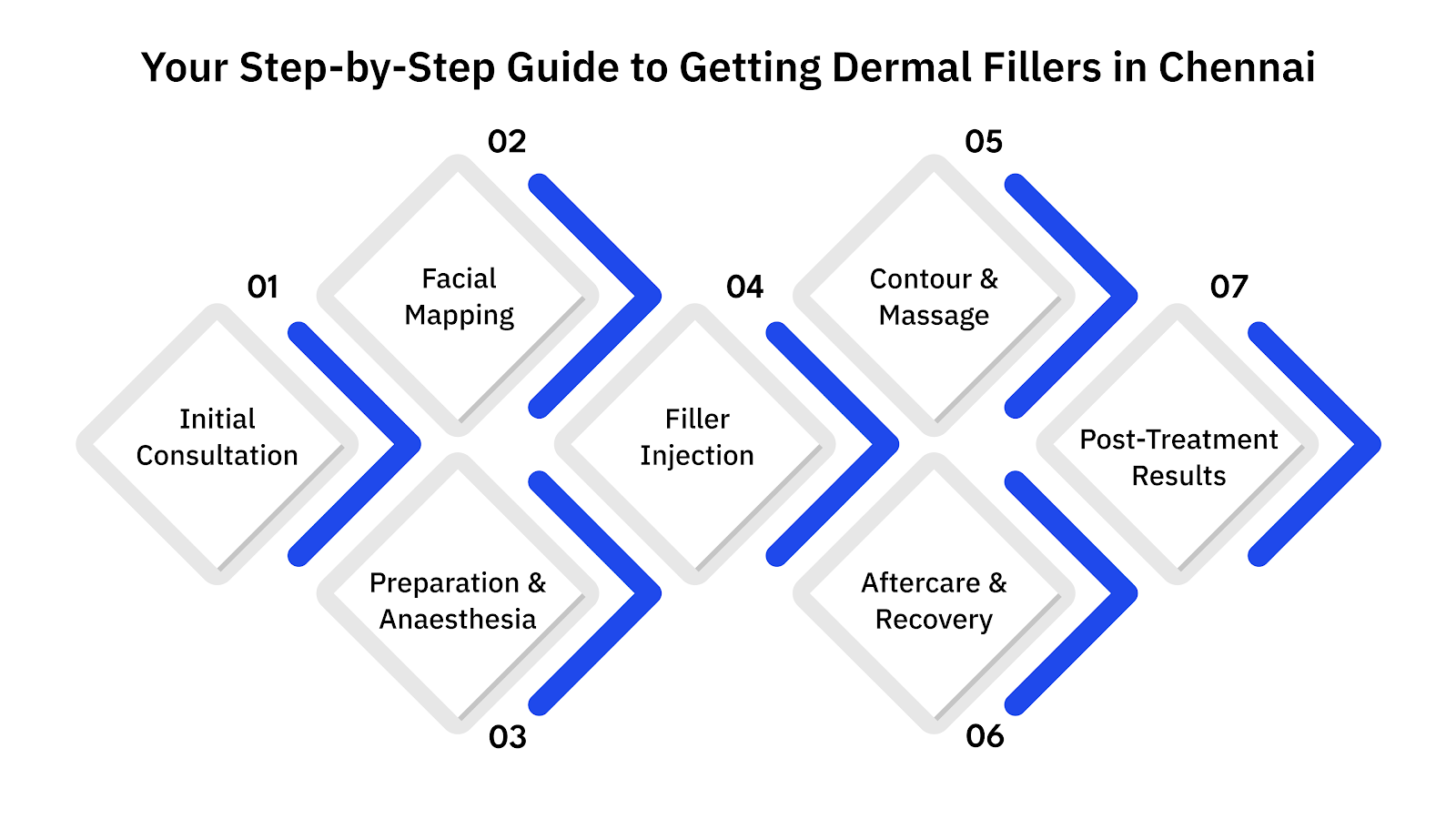 Your Step-by-Step Guide to Getting Dermal Fillers in Chennai

01
Initial Consultation

02
Facial Mapping

03
Preparation & Anaesthesia

04
Filler Injection

05
Contour & Massage

06
Aftercare & Recovery

07
Post-Treatment Results